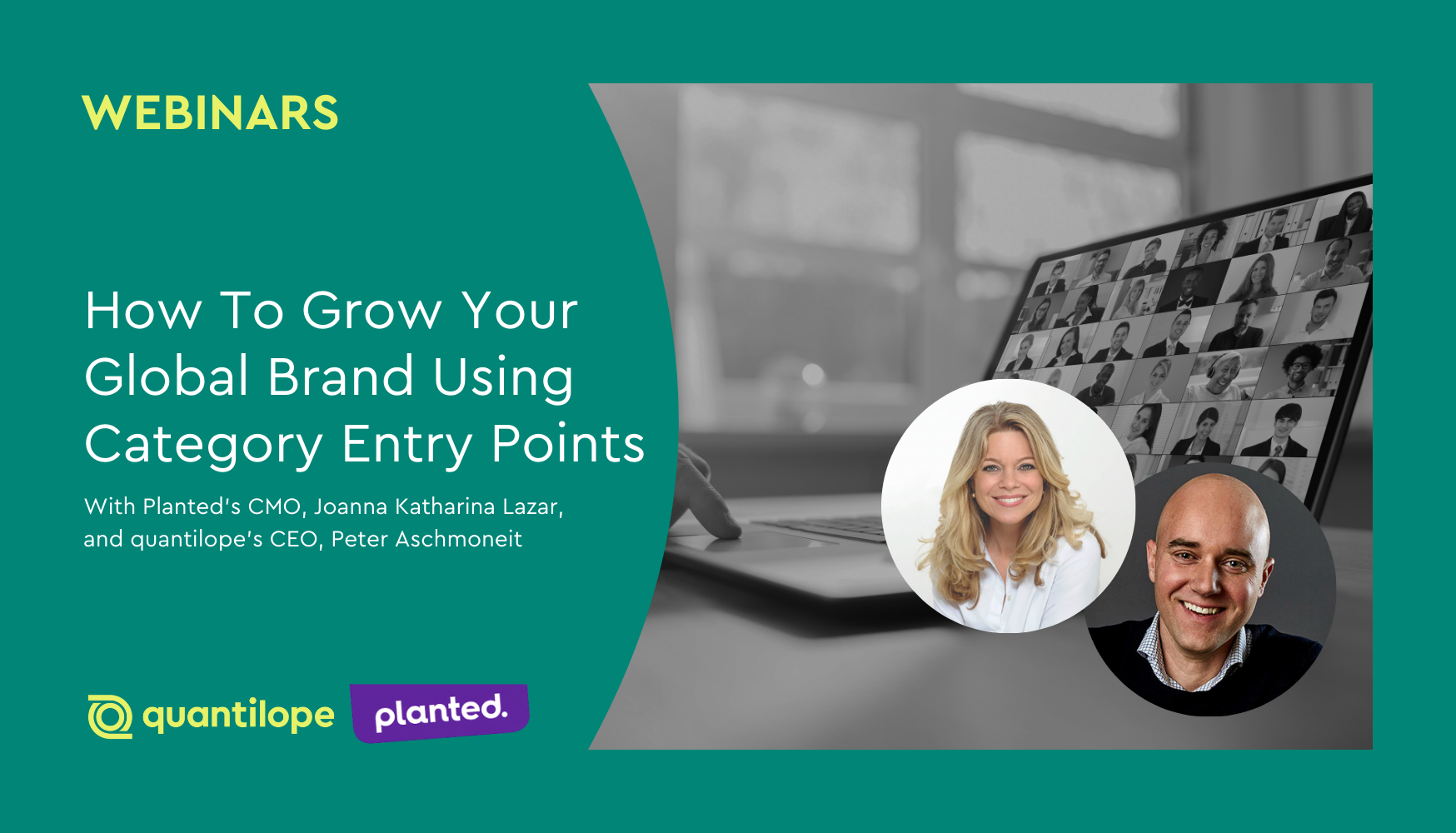 WEBINARS

How To Grow Your Global Brand Using Category Entry Points

With Planted's CMO, Joanna Katharina Lazar, and quantilope's CEO, Peter Aschmoneit

quantilope planted.